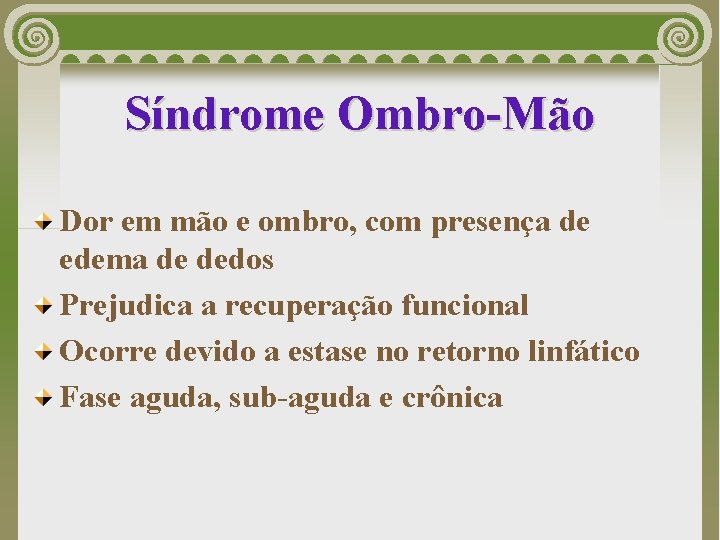 Síndrome Ombro-Mão

Dor em mão e ombro, com presença de edema de dedos

Prejudica a recuperação funcional

Ocorre devido a estase no retorno linfático

Fase aguda, sub-aguda e crônica